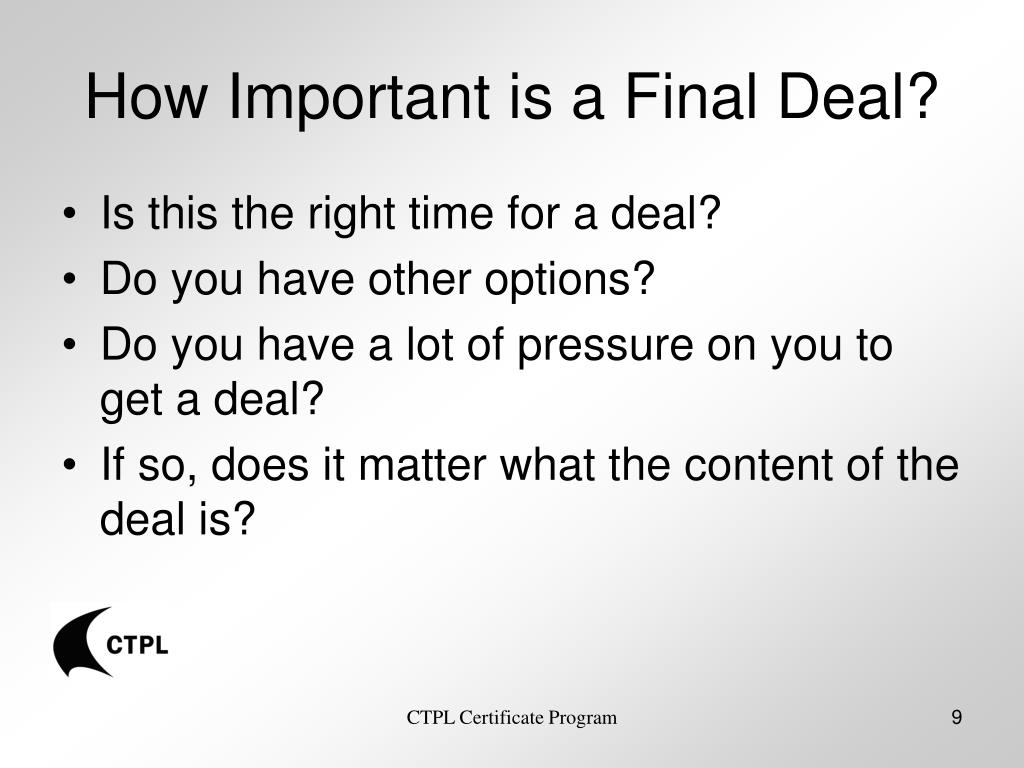 How Important is a Final Deal?

• Is this the right time for a deal?
• Do you have other options?
• Do you have a lot of pressure on you to get a deal?
• If so, does it matter what the content of the deal is?

CTPL

CTPL Certificate Program

9